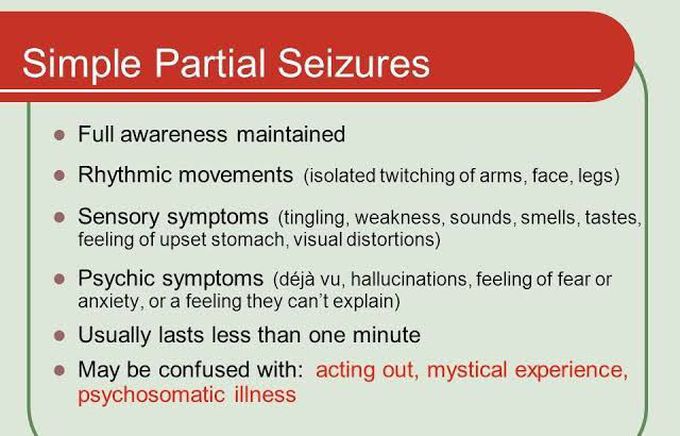 Simple Partial Seizures

- Full awareness maintained
- Rhythmic movements (isolated twitching of arms, face, legs)
- Sensory symptoms (tingling, weakness, sounds, smells, tastes, feeling of upset stomach, visual distortions)
- Psychic symptoms (déjà vu, hallucinations, feeling of fear or anxiety, or a feeling they can't explain)
- Usually lasts less than one minute
- May be confused with: acting out, mystical experience, psychosomatic illness